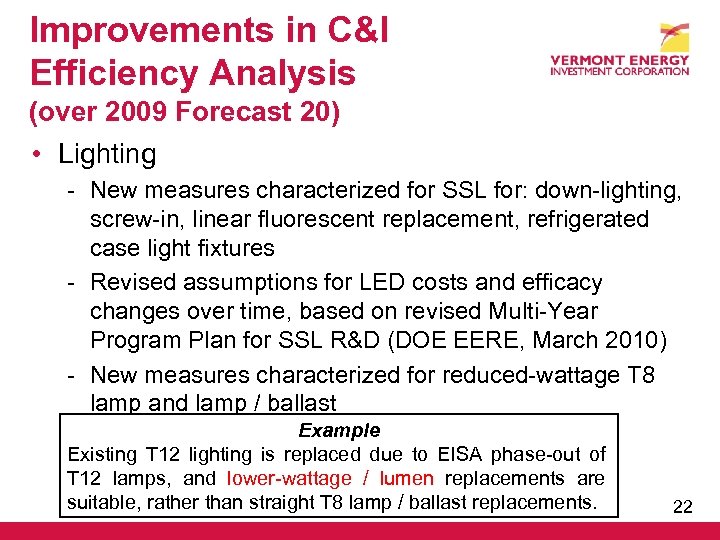 Improvements in C&I Efficiency Analysis
(over 2009 Forecast 20)

VERMONT ENERGY INVESTMENT CORPORATION

• Lighting
- New measures characterized for SSL for: down-lighting, screw-in, linear fluorescent replacement, refrigerated case light fixtures
- Revised assumptions for LED costs and efficacy changes over time, based on revised Multi-Year Program Plan for SSL R&D (DOE EERE, March 2010)
- New measures characterized for reduced-wattage T8 lamp and lamp / ballast

Example
Existing T12 lighting is replaced due to EISA phase-out of T12 lamps, and lower-wattage / lumen replacements are suitable, rather than straight T8 lamp / ballast replacements.

22